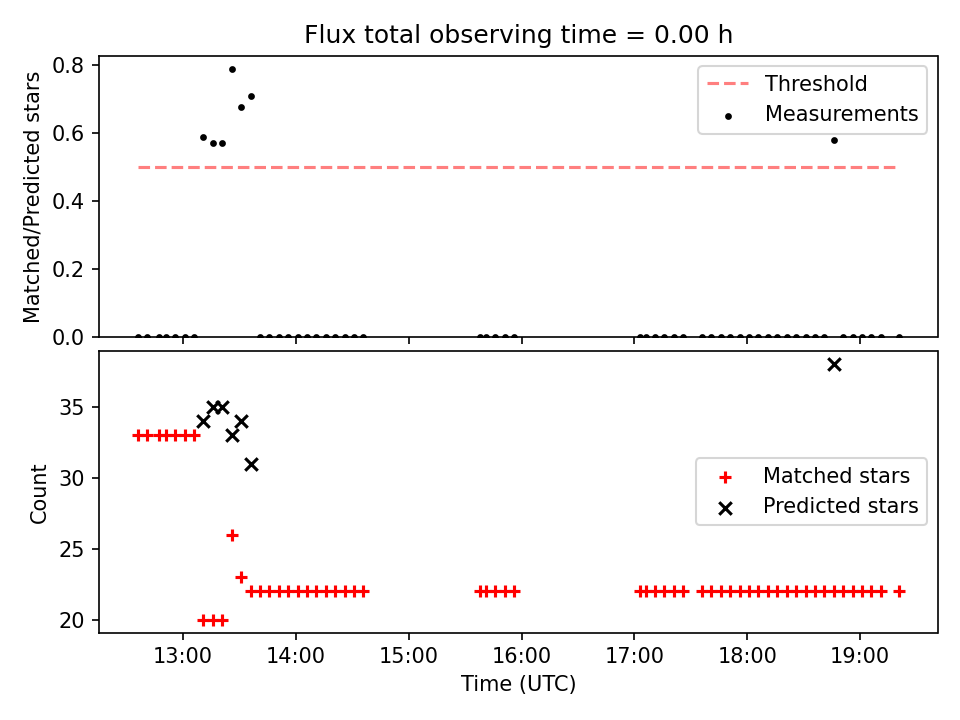 Flux total observing time = 0.00 h

Matched/Predicted stars

0.8
0.6
0.4
0.2
0.0

Threshold
Measurements

Count

35
30
25
20

Matched stars
Predicted stars

13:00
14:00
15:00
16:00
17:00
18:00
19:00

Time (UTC)